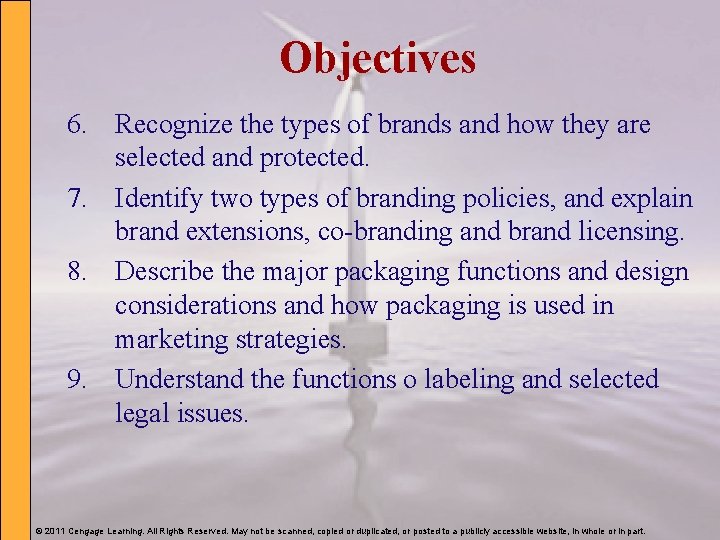 Objectives

6. Recognize the types of brands and how they are selected and protected.

7. Identify two types of branding policies, and explain brand extensions, co-branding and brand licensing.

8. Describe the major packaging functions and design considerations and how packaging is used in marketing strategies.

9. Understand the functions o labeling and selected legal issues.

© 2011 Cengage Learning. All Rights Reserved. May not be scanned, copied or duplicated, or posted to a publicly accessible website, in whole or in part.